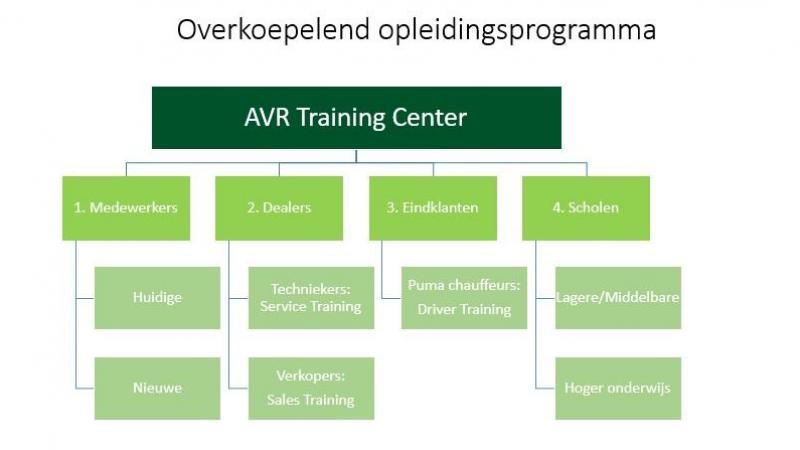 Overkoepelend opleidingsprogramma

AVR Training Center

1. Medewerkers

Huidige

Nieuwe

2. Dealers

Techniekers: Service Training

Verkopers: Sales Training

3. Eindklanten

Puma chauffeurs: Driver Training

4. Scholen

Lagere/Middelbare

Hoger onderwijs